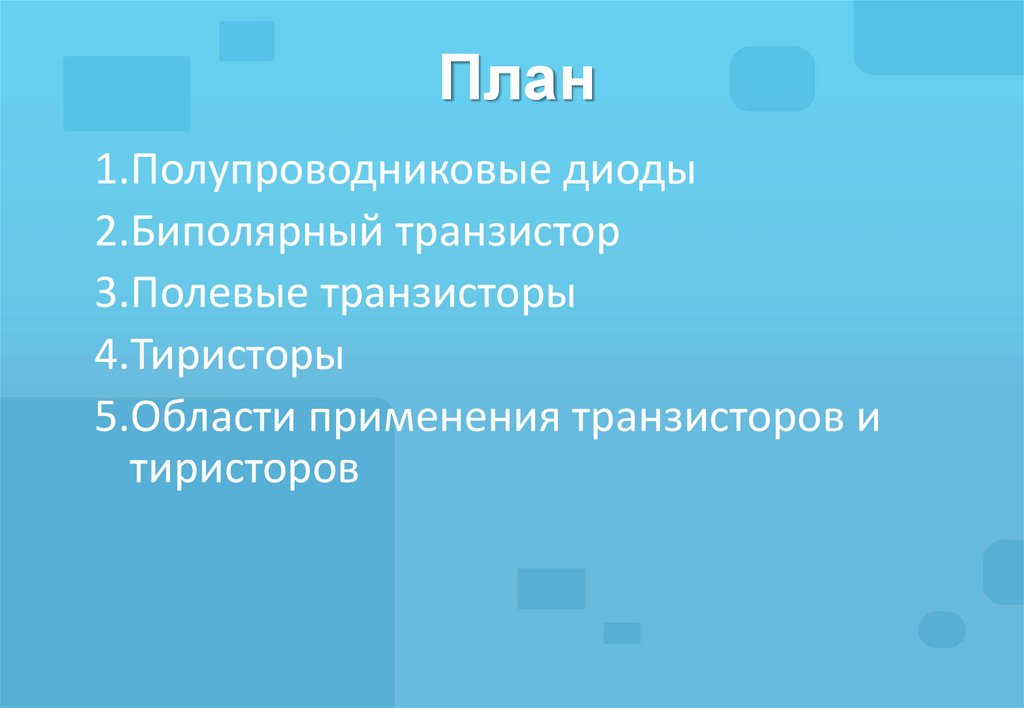 План

1.Полупроводниковые диоды
2.Биполярный транзистор
3.Полевые транзисторы
4.Тиристоры
5.Области применения транзисторов и тиристоров